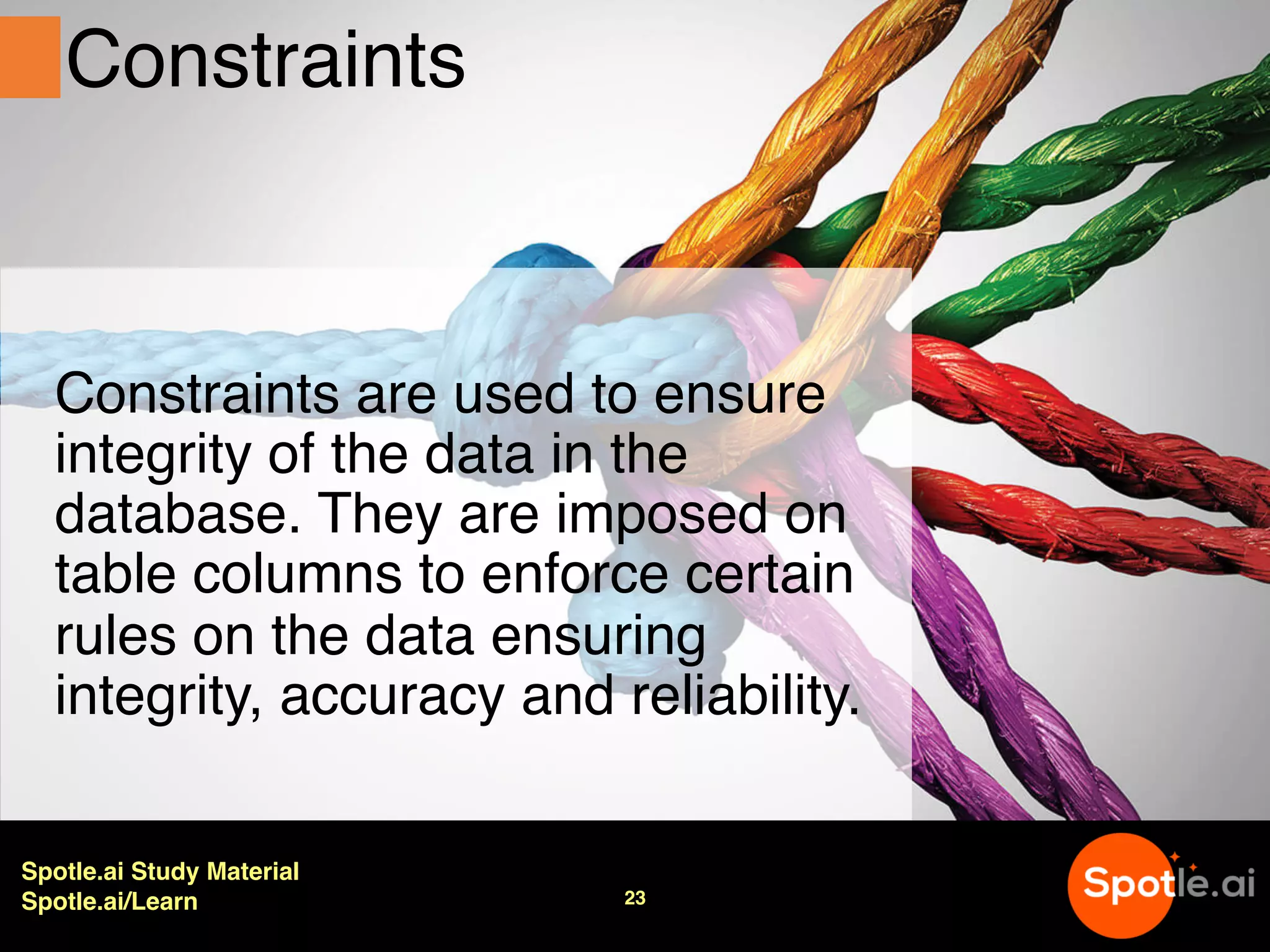 Constraints

Constraints are used to ensure integrity of the data in the database. They are imposed on table columns to enforce certain rules on the data ensuring integrity, accuracy and reliability.

Spotle.ai Study Material
Spotle.ai/Learn

23

Spotle.ai